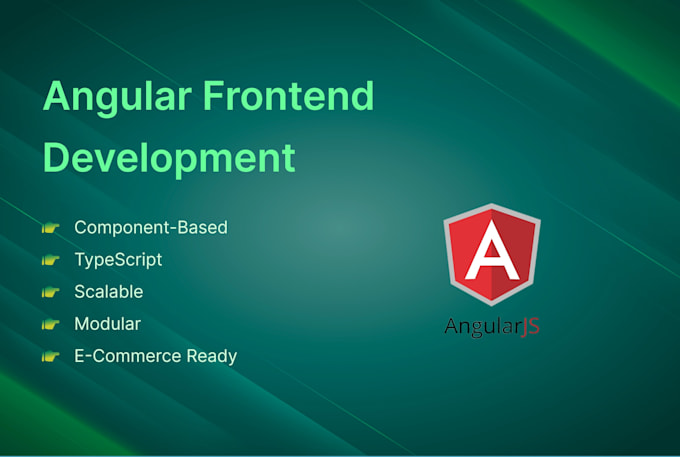 Angular Frontend Development

Component-Based
TypeScript
Scalable
Modular
E-Commerce Ready

A
AngularJS